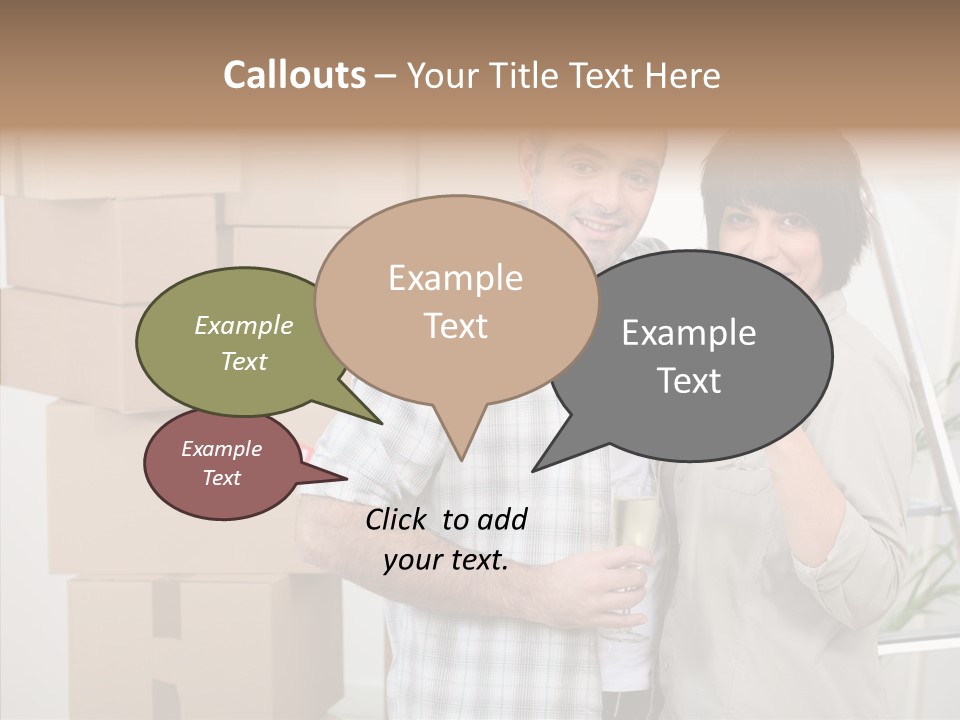 Callouts – Your Title Text Here

Example Text

Example Text

Example Text

Example Text

Click to add your text.